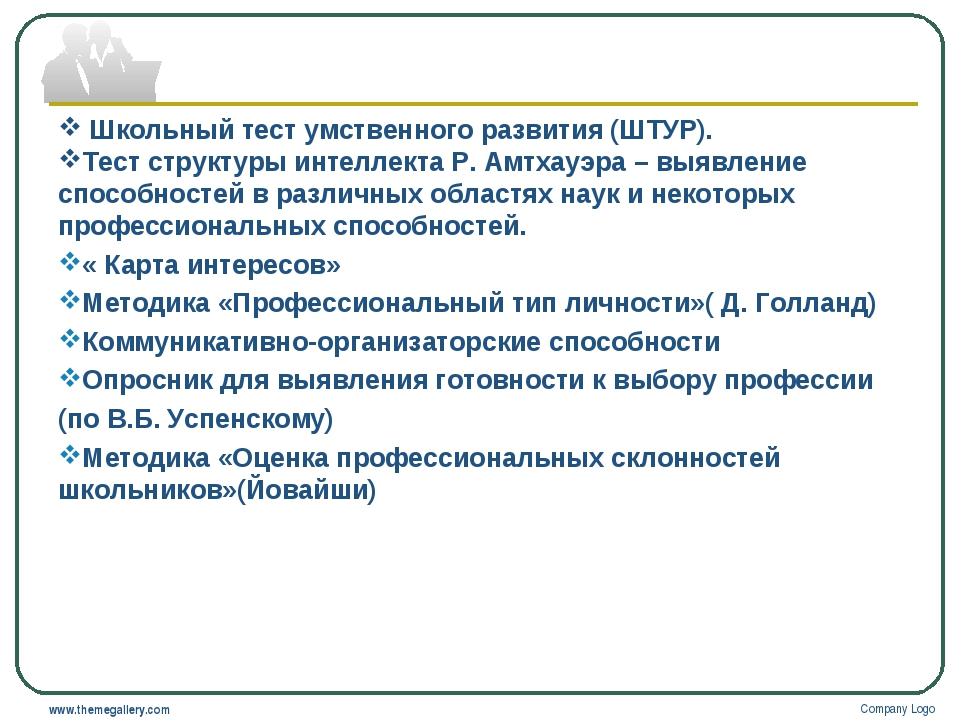 ❖ Школьный тест умственного развития (ШТУР).
❖Тест структуры интеллекта Р. Амтхауэра – выявление способностей в различных областях наук и некоторых профессиональных способностей.
❖« Карта интересов»
❖Методика «Профессиональный тип личности»( Д. Голланд)
❖Коммуникативно-организаторские способности
❖Опросник для выявления готовности к выбору профессии
(по В.Б. Успенскому)
❖Методика «Оценка профессиональных склонностей школьников»(Йовайши)

www.themegallery.com
Company Logo